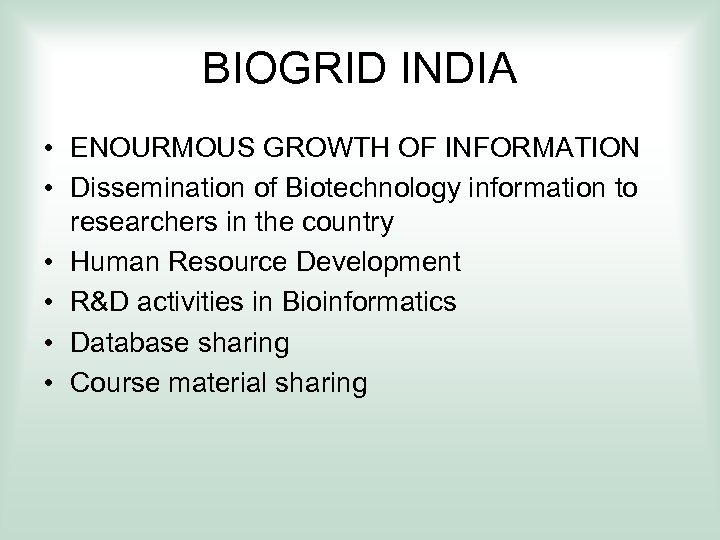 BIOGRID INDIA

• ENOURMOUS GROWTH OF INFORMATION
• Dissemination of Biotechnology information to researchers in the country
• Human Resource Development
• R&D activities in Bioinformatics
• Database sharing
• Course material sharing